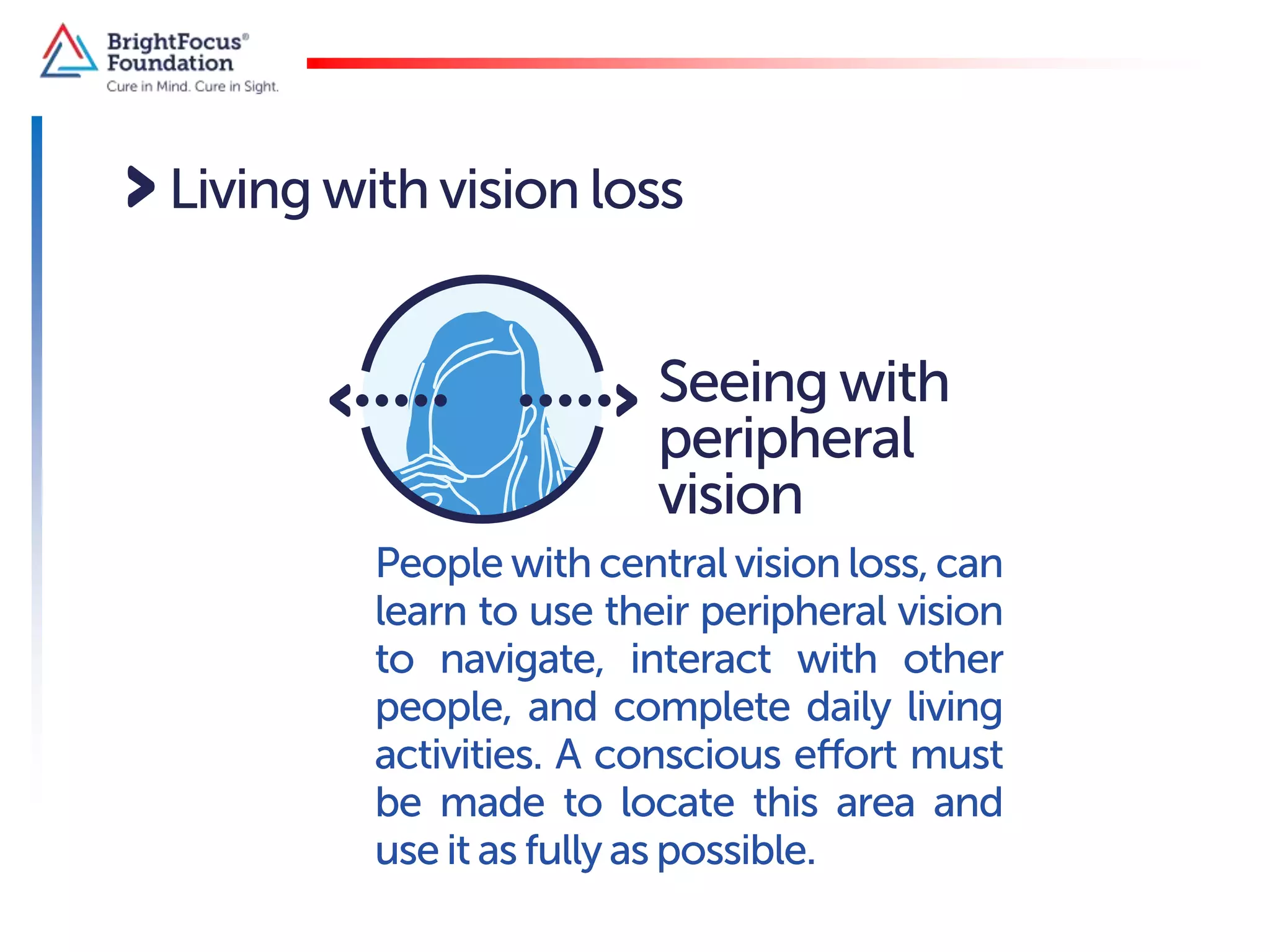 BrightFocus® Foundation
Cure in Mind. Cure in Sight.

Living with vision loss

Seeing with peripheral vision

People with central vision loss, can learn to use their peripheral vision to navigate, interact with other people, and complete daily living activities. A conscious effort must be made to locate this area and use it as fully as possible.